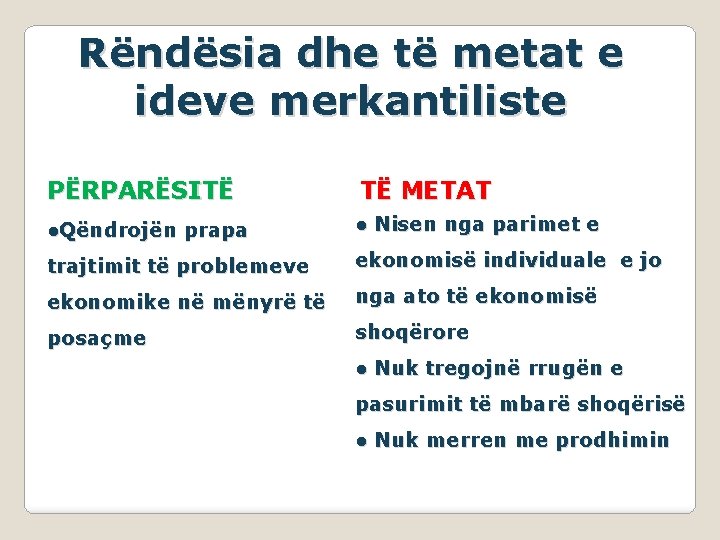 Rëndësia dhe të metat e ideve merkantiliste

PËRPARËSITË

●Qëndrojën prapa trajtimit të problemeve ekonomike në mënyrë të posaçme

TË METAT

● Nisen nga parimet e ekonomisë individuale e jo nga ato të ekonomisë shoqërore

● Nuk tregojnë rrugën e pasurimit të mbarë shoqërisë

● Nuk merren me prodhimin